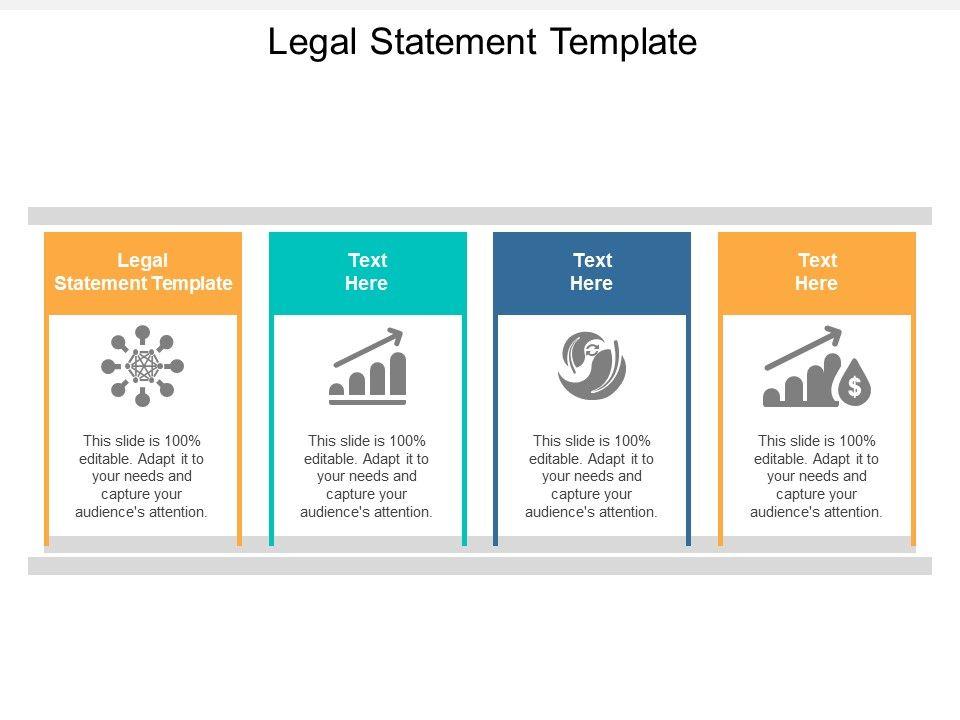 Legal Statement Template

Legal Statement Template

This slide is 100% editable. Adapt it to your needs and capture your audience's attention.

Text Here

This slide is 100% editable. Adapt it to your needs and capture your audience's attention.

Text Here

This slide is 100% editable. Adapt it to your needs and capture your audience's attention.

Text Here

$

This slide is 100% editable. Adapt it to your needs and capture your audience's attention.